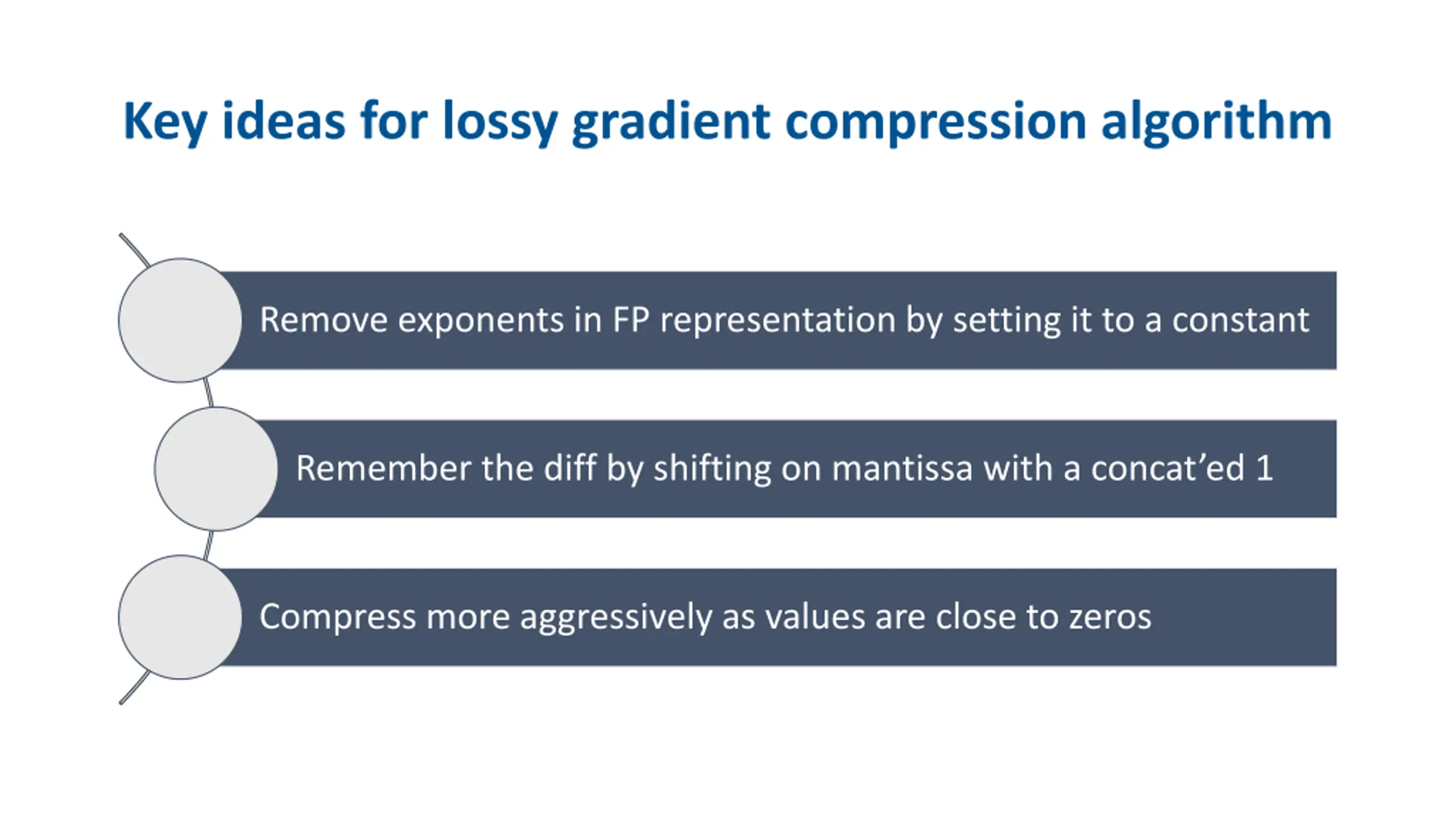 Key ideas for lossy gradient compression algorithm

Remove exponents in FP representation by setting it to a constant

Remember the diff by shifting on mantissa with a concat’ed 1

Compress more aggressively as values are close to zeros